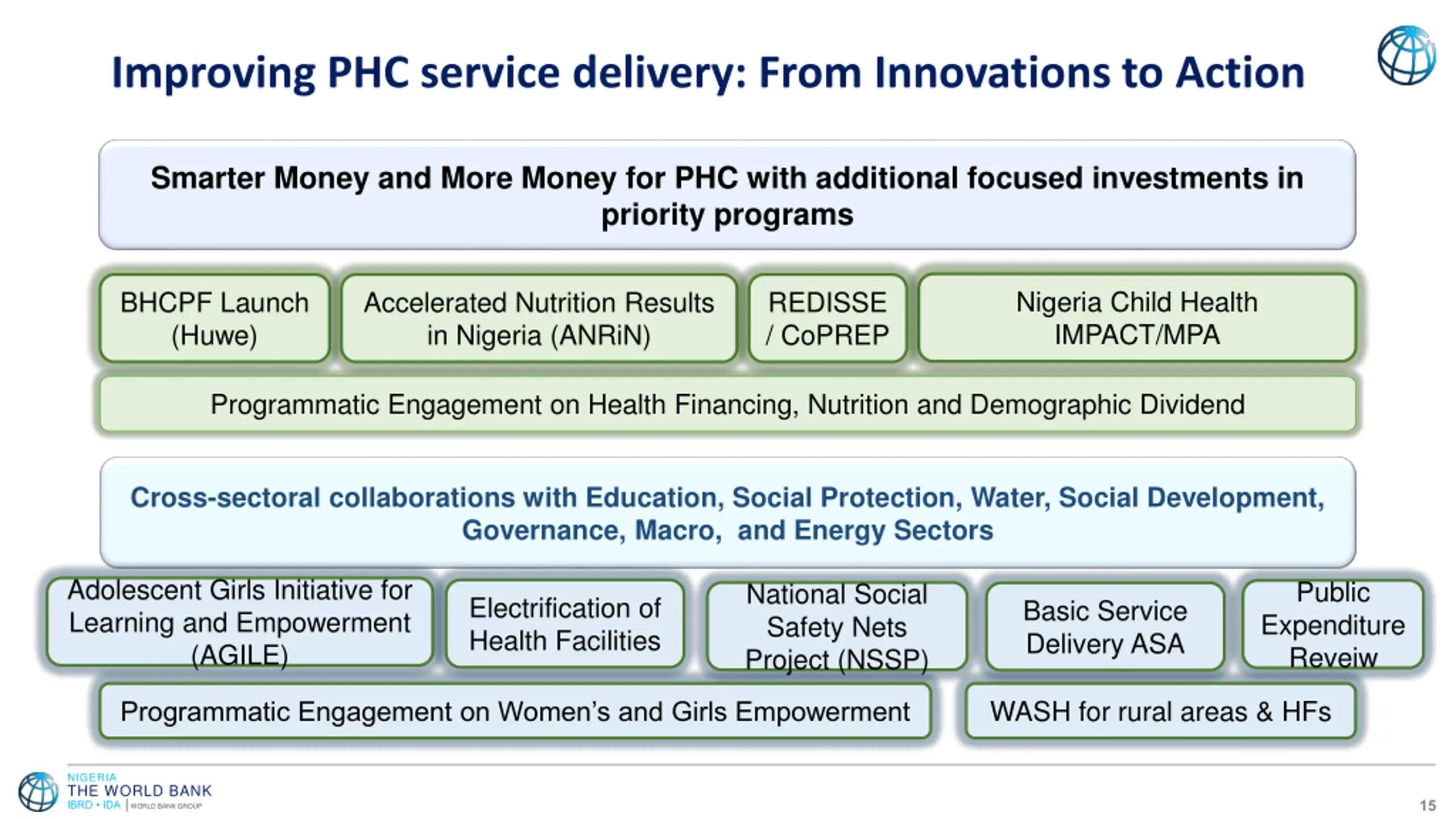 Improving PHC service delivery: From Innovations to Action

Smarter Money and More Money for PHC with additional focused investments in priority programs

BHCPF Launch (Huwe)

Accelerated Nutrition Results in Nigeria (ANRiN)

REDISSE / CoPREP

Nigeria Child Health IMPACT/MPA

Programmatic Engagement on Health Financing, Nutrition and Demographic Dividend

Cross-sectoral collaborations with Education, Social Protection, Water, Social Development, Governance, Macro, and Energy Sectors

Adolescent Girls Initiative for Learning and Empowerment (AGILE)

Electrification of Health Facilities

National Social Safety Nets Project (NSSP)

Basic Service Delivery ASA

Public Expenditure Reveiw

Programmatic Engagement on Women's and Girls Empowerment

WASH for rural areas & HFs

NIGERIA
THE WORLD BANK
IBRD • IDA | WORLD BANK GROUP

15